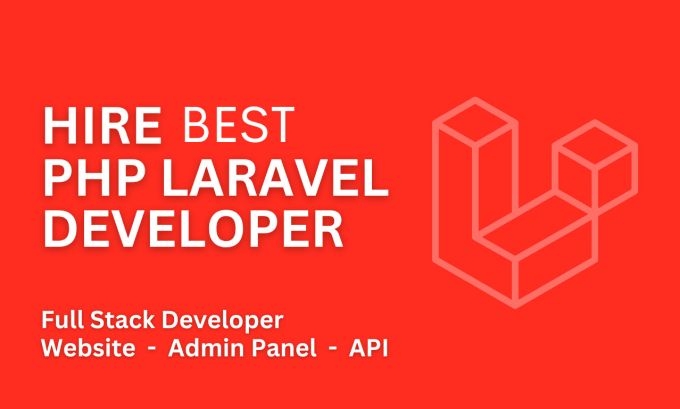 HIRE BEST
PHP LARAVEL
DEVELOPER

Full Stack Developer
Website - Admin Panel - API